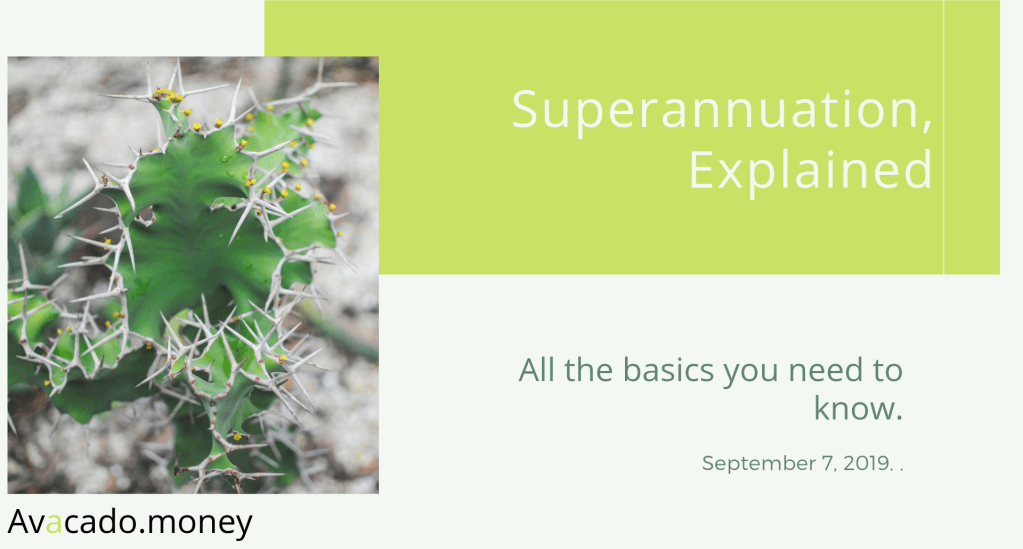 Superannuation, Explained

All the basics you need to know.

September 7, 2019. .

Avacado.money